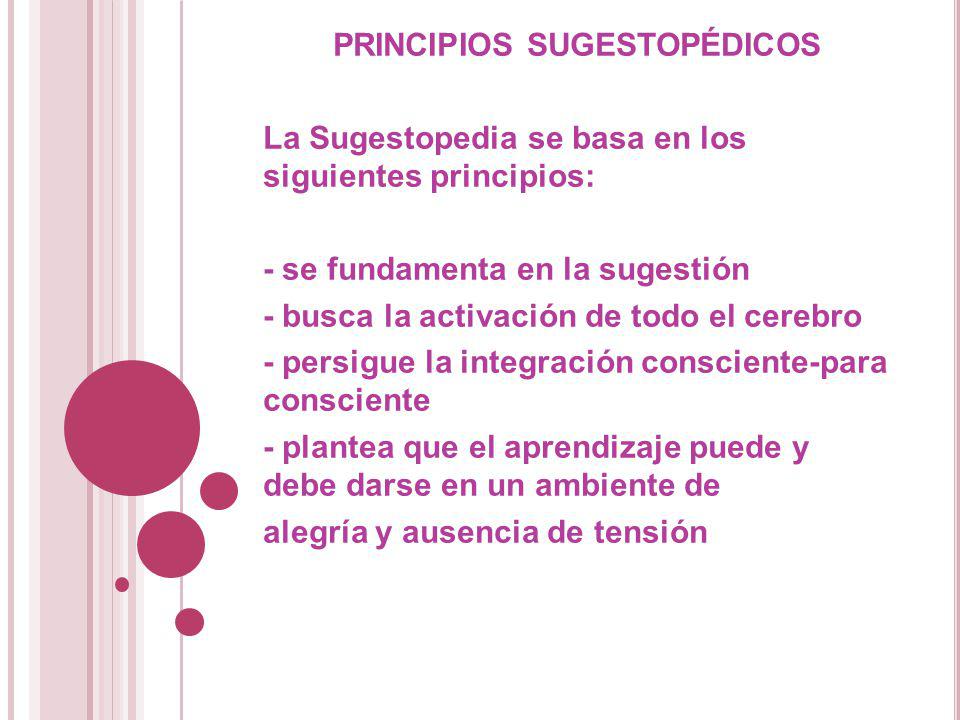 PRINCIPIOS SUGESTOPÉDICOS

La Sugestopedia se basa en los siguientes principios:

- se fundamenta en la sugestión

- busca la activación de todo el cerebro

- persigue la integración consciente-para consciente

- plantea que el aprendizaje puede y debe darse en un ambiente de alegría y ausencia de tensión